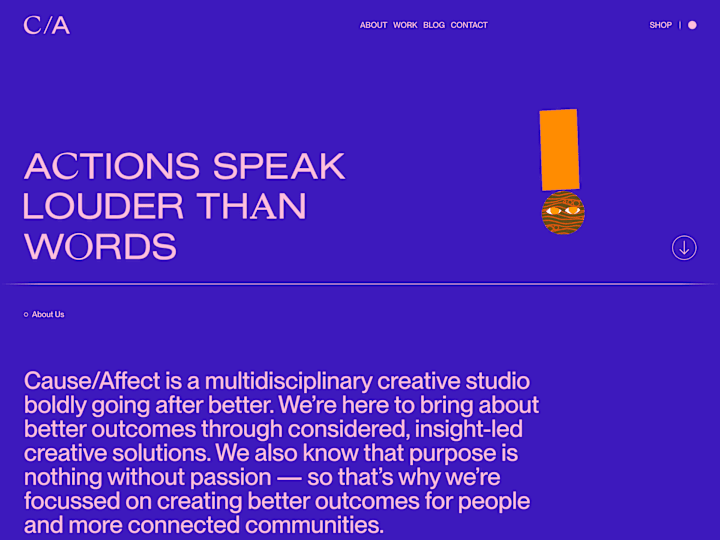 C/A

ABOUT WORK BLOG CONTACT

SHOP |

ACTIONS SPEAK LOUDER THAN WORDS

About Us

Cause/Affect is a multidisciplinary creative studio boldly going after better. We're here to bring about better outcomes through considered, insight-led creative solutions. We also know that purpose is nothing without passion — so that's why we're focussed on creating better outcomes for people and more connected communities.